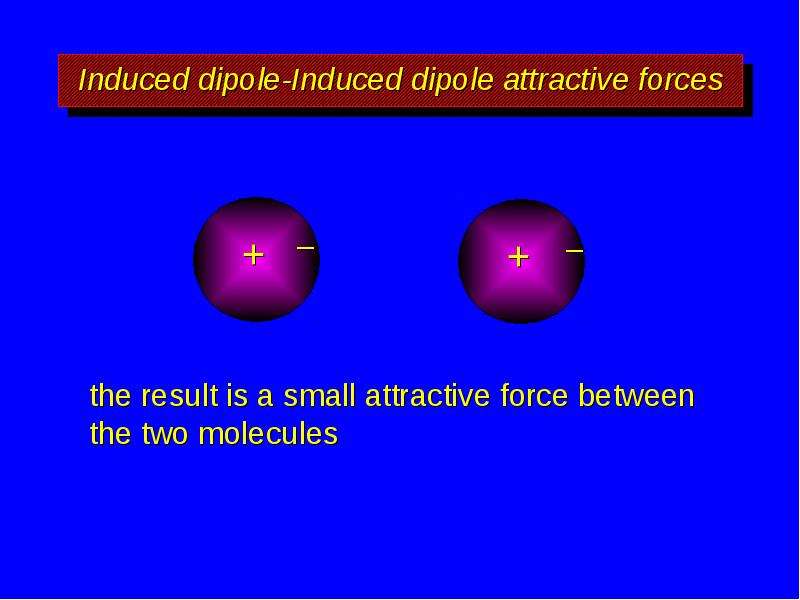 Induced dipole-Induced dipole attractive forces

+ –

+ –

the result is a small attractive force between the two molecules